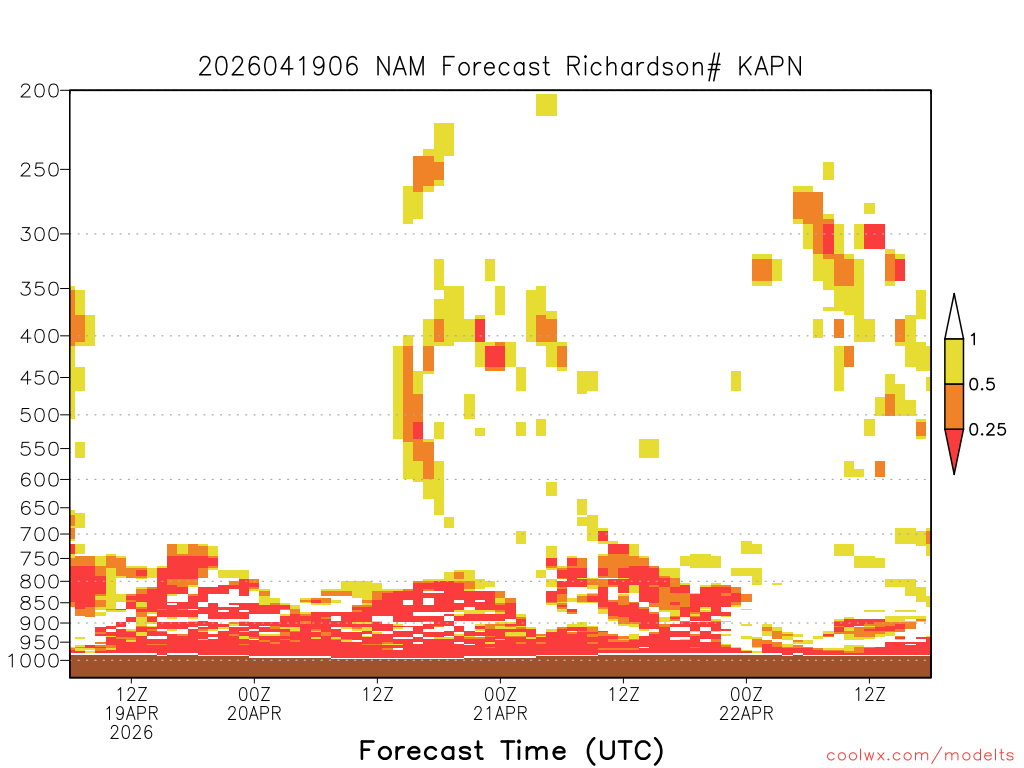 2026041906 NAM Forecast Richardson# KAPN

200
250
300
350
400
450
500
550
600
650
700
750
800
850
900
950
1000

1
0.5
0.25

12Z
19APR
2026
00Z
20APR
12Z
00Z
21APR
12Z
00Z
22APR
12Z

Forecast Time (UTC)

coolwx.com/modelts